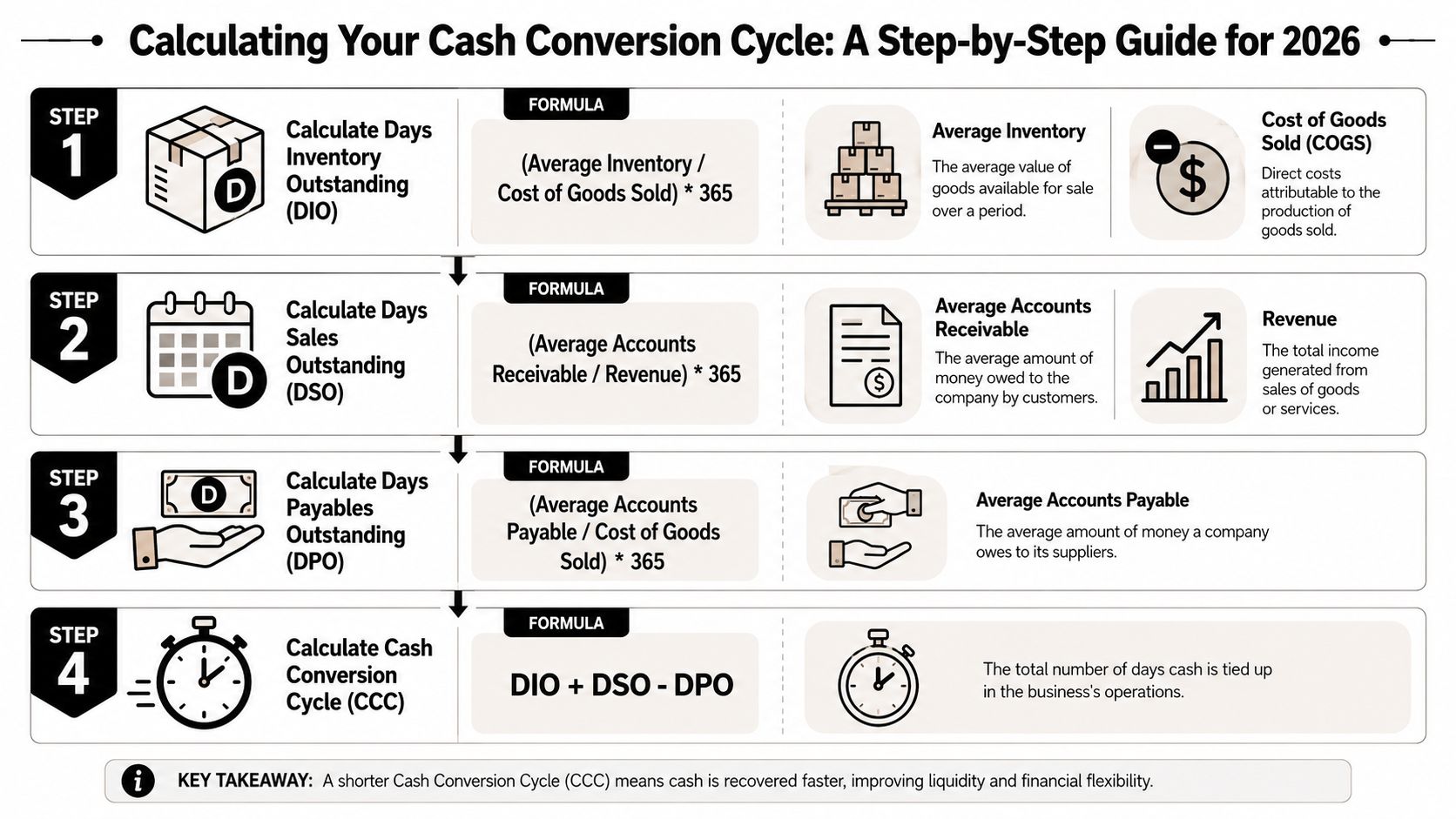 Calculating Your Cash Conversion Cycle: A Step-by-Step Guide for 2026

STEP 1

D

Calculate Days Inventory Outstanding (DIO)

FORMULA

(Average Inventory / Cost of Goods Sold) * 365

Average Inventory

The average value of goods available for sale over a period.

$

Cost of Goods Sold (COGS)

Direct costs attributable to the production of goods sold.

STEP 2

D

Calculate Days Sales Outstanding (DSO)

FORMULA

(Average Accounts Receivable / Revenue) * 365

$

Average Accounts Receivable

The average amount of money owed to the company by customers.

Revenue

The total income generated from sales of goods or services.

STEP 3

D

Calculate Days Payables Outstanding (DPO)

FORMULA

(Average Accounts Payable / Cost of Goods Sold) * 365

Average Accounts Payable

The average amount of money a company owes to its suppliers.

STEP 4

Calculate Cash Conversion Cycle (CCC)

FORMULA

DIO + DSO - DPO

The total number of days cash is tied up in the business's operations.

i KEY TAKEAWAY: A shorter Cash Conversion Cycle (CCC) means cash is recovered faster, improving liquidity and financial flexibility.